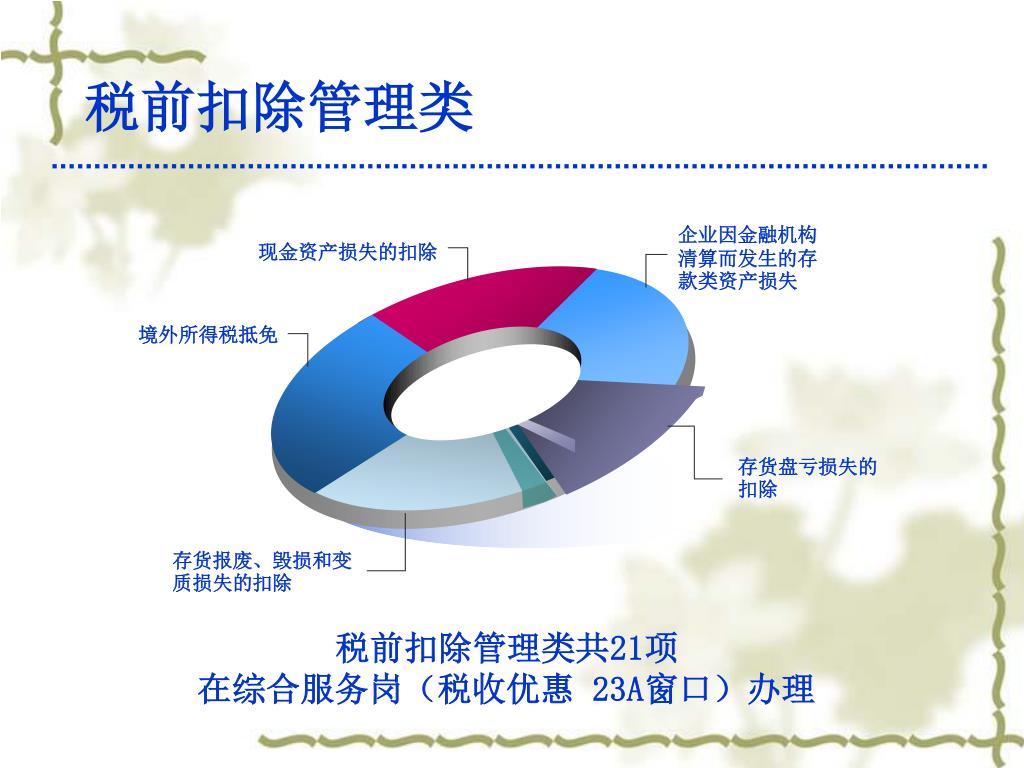 税前扣除管理类

现金资产损失的扣除

企业因金融机构清算而发生的存款类资产损失

境外所得税抵免

存货盘亏损失的扣除

存货报废、毁损和变质损失的扣除

税前扣除管理类共21项
在综合服务岗（税收优惠 23A窗口）办理